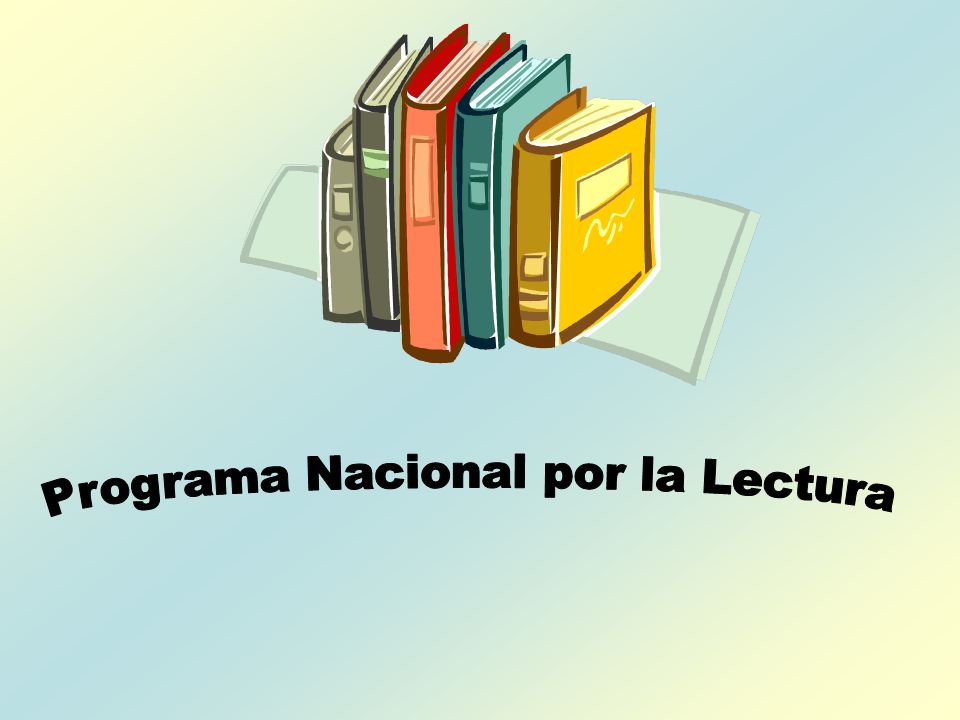 Programa Nacional por la Lectura